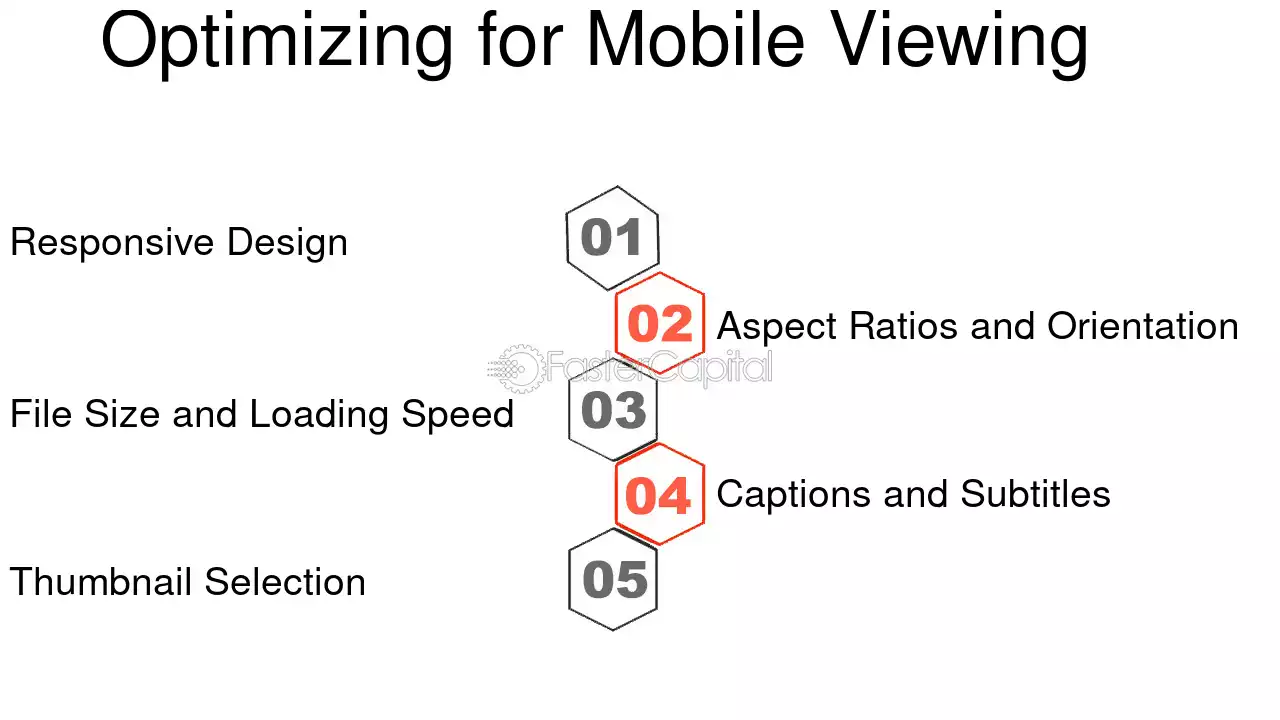 Optimizing for Mobile Viewing

Responsive Design
01

02
Aspect Ratios and Orientation

FasterCapital

File Size and Loading Speed
03

04
Captions and Subtitles

Thumbnail Selection
05